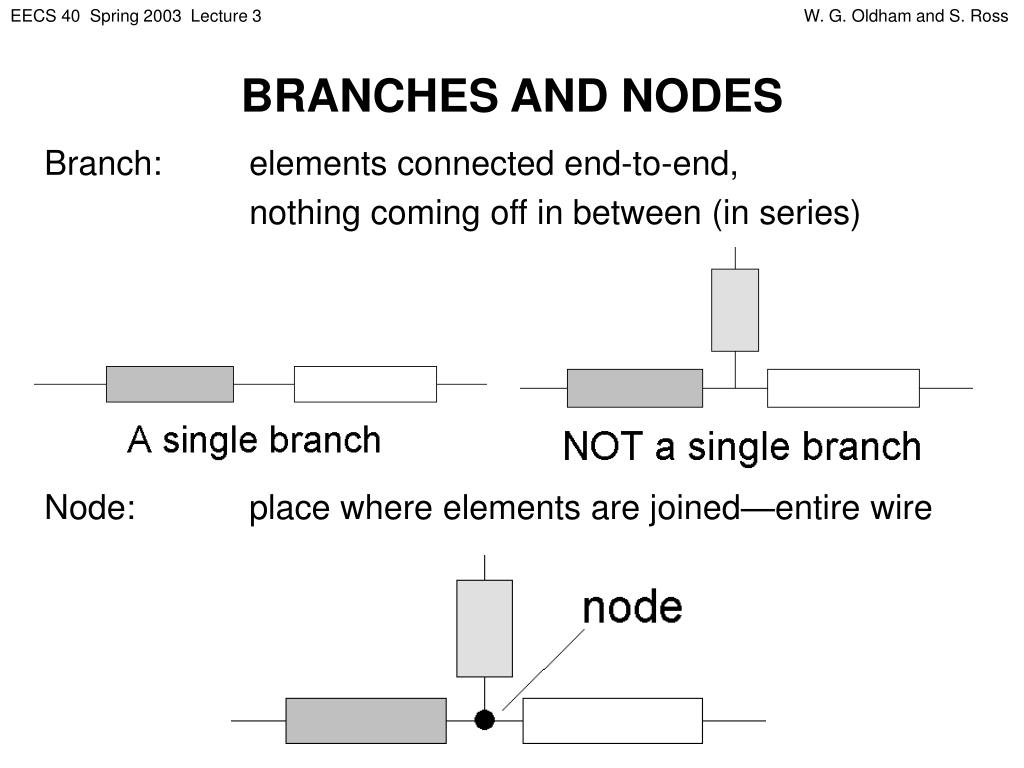 EECS 40 Spring 2003 Lecture 3

W. G. Oldham and S. Ross

BRANCHES AND NODES

Branch: elements connected end-to-end, nothing coming off in between (in series)

A single branch

NOT a single branch

Node: place where elements are joined—entire wire

node